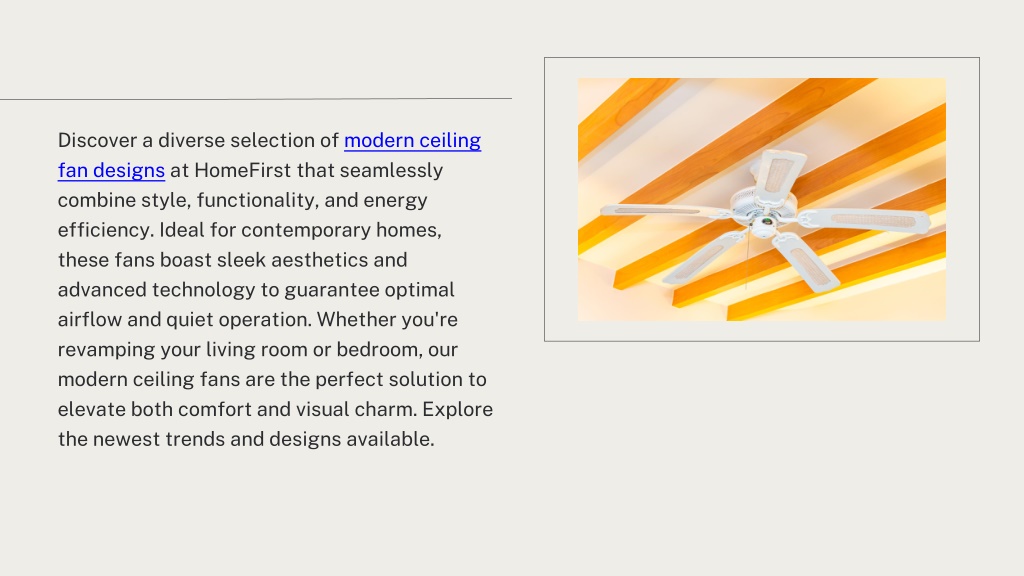 Discover a diverse selection of modern ceiling fan designs at HomeFirst that seamlessly combine style, functionality, and energy efficiency. Ideal for contemporary homes, these fans boast sleek aesthetics and advanced technology to guarantee optimal airflow and quiet operation. Whether you're revamping your living room or bedroom, our modern ceiling fans are the perfect solution to elevate both comfort and visual charm. Explore the newest trends and designs available.